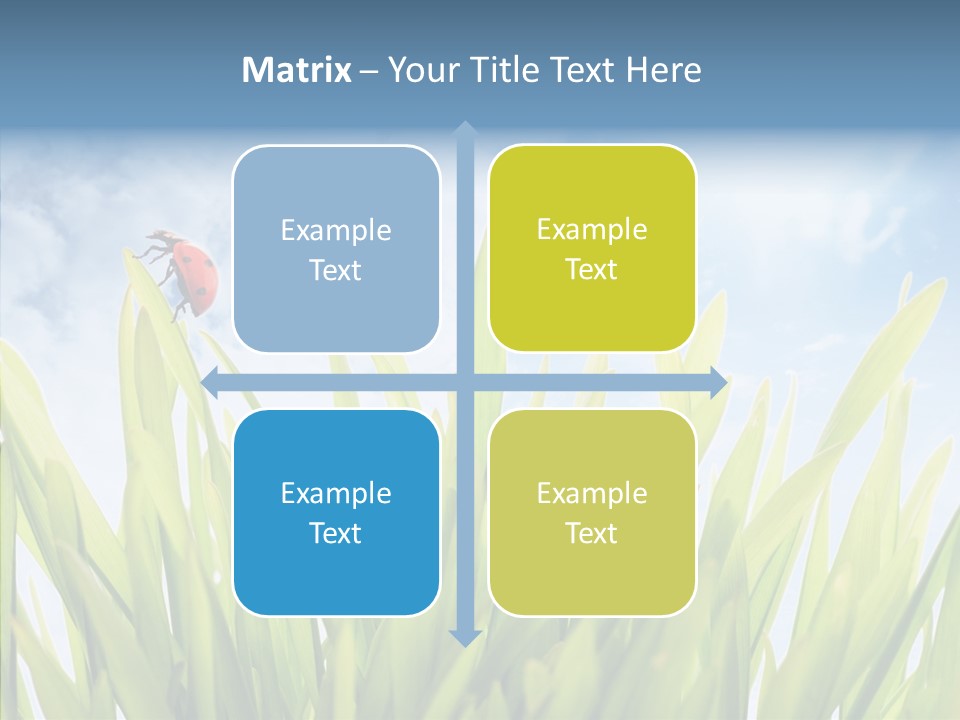 Matrix – Your Title Text Here

Example Text

Example Text

Example Text

Example Text